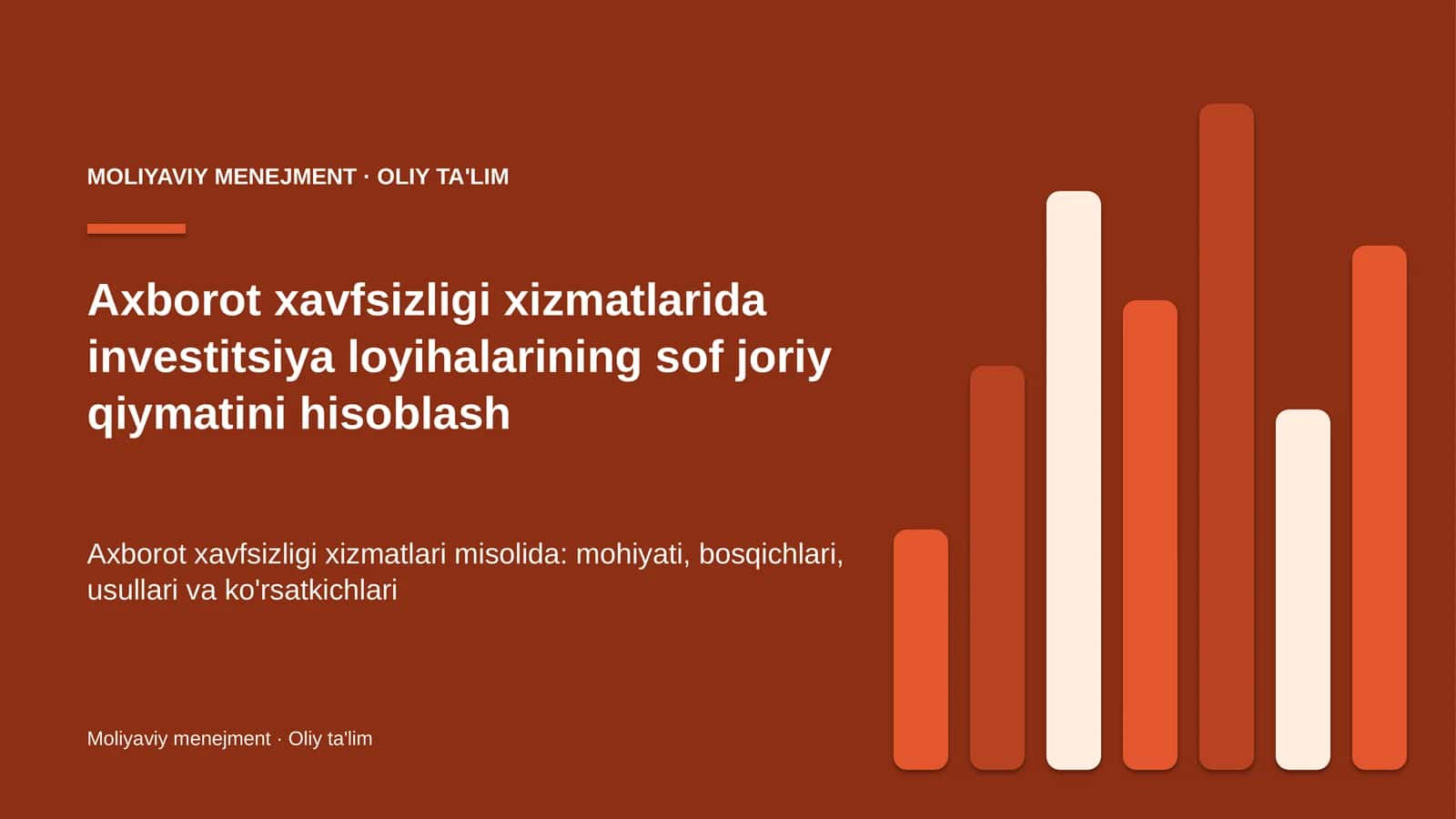 MOLIYAVIY MENEJMENT · OLIY TA'LIM

Axborot xavfsizligi xizmatlarida investitsiya loyihalarining sof joriy qiymatini hisoblash

Axborot xavfsizligi xizmatlari misolida: mohiyati, bosqichlari, usullari va ko'rsatkichlari

Moliyaviy menejment · Oliy ta'lim